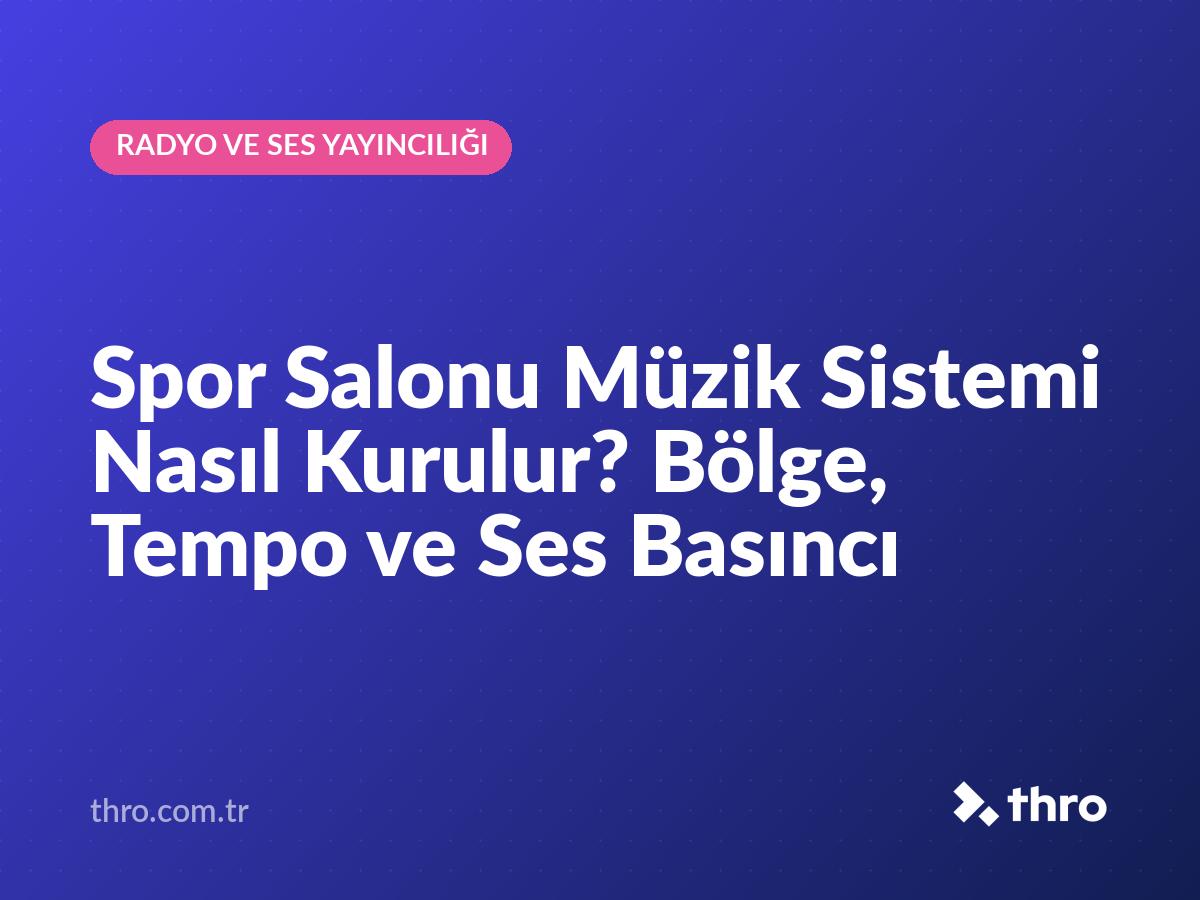 RADYO VE SES YAYINCILIĞI

Spor Salonu Müzik Sistemi Nasıl Kurulur? Bölge, Tempo ve Ses Basıncı

thro.com.tr

thro